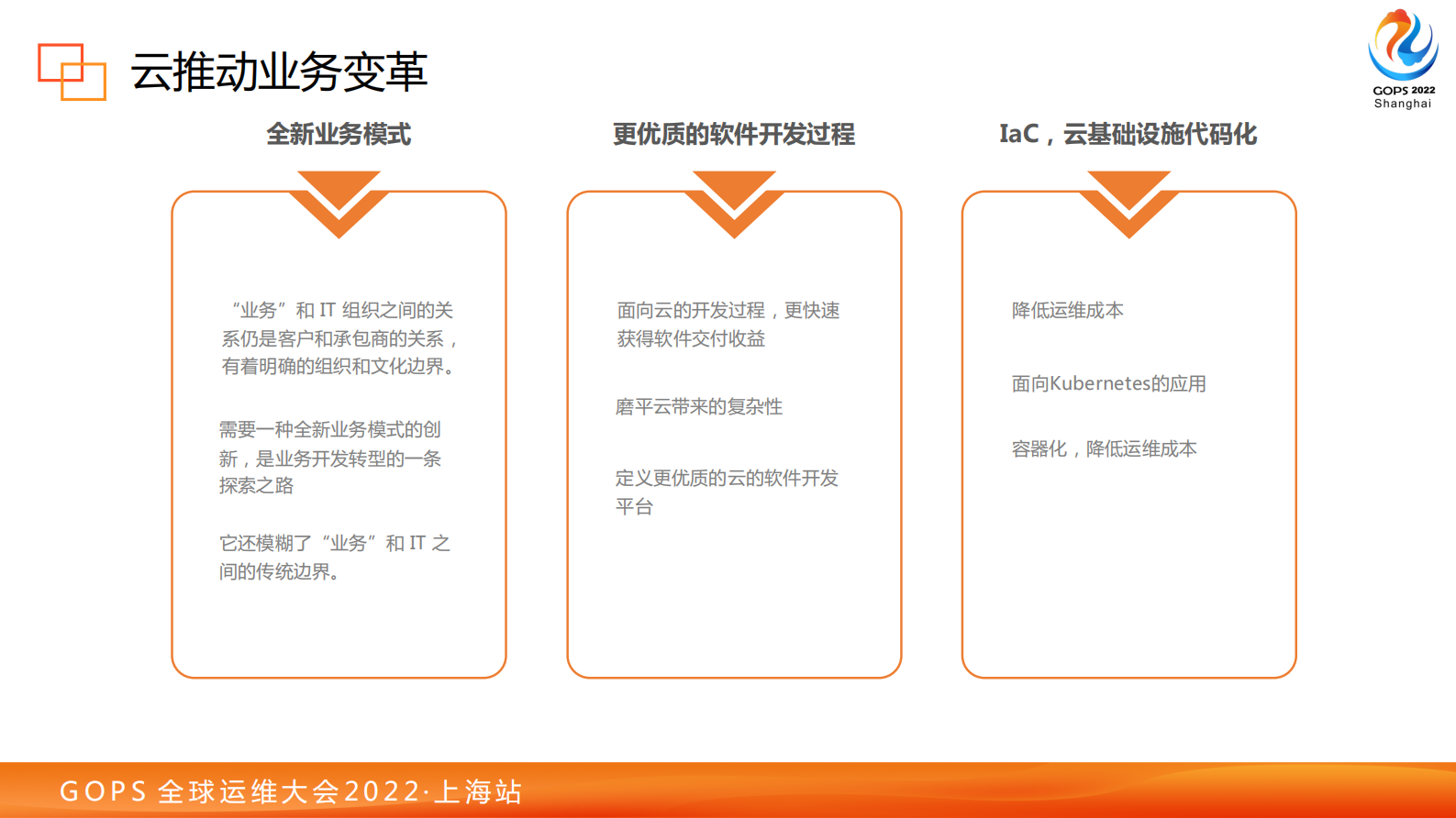 云推动业务变革

GOPS 2022
Shanghai

全新业务模式

“业务”和 IT 组织之间的关系仍是客户和承包商的关系，有着明确的组织和文化边界。

需要一种全新业务模式的创新，是业务开发转型的一条探索之路

它还模糊了“业务”和 IT 之间的传统边界。

更优质的软件开发过程

面向云的开发过程，更快速获得软件交付收益

磨平云带来的复杂性

定义更优质的云的软件开发平台

IaC，云基础设施代码化

降低运维成本

面向Kubernetes的应用

容器化，降低运维成本

GOPS 全球运维大会2022·上海站